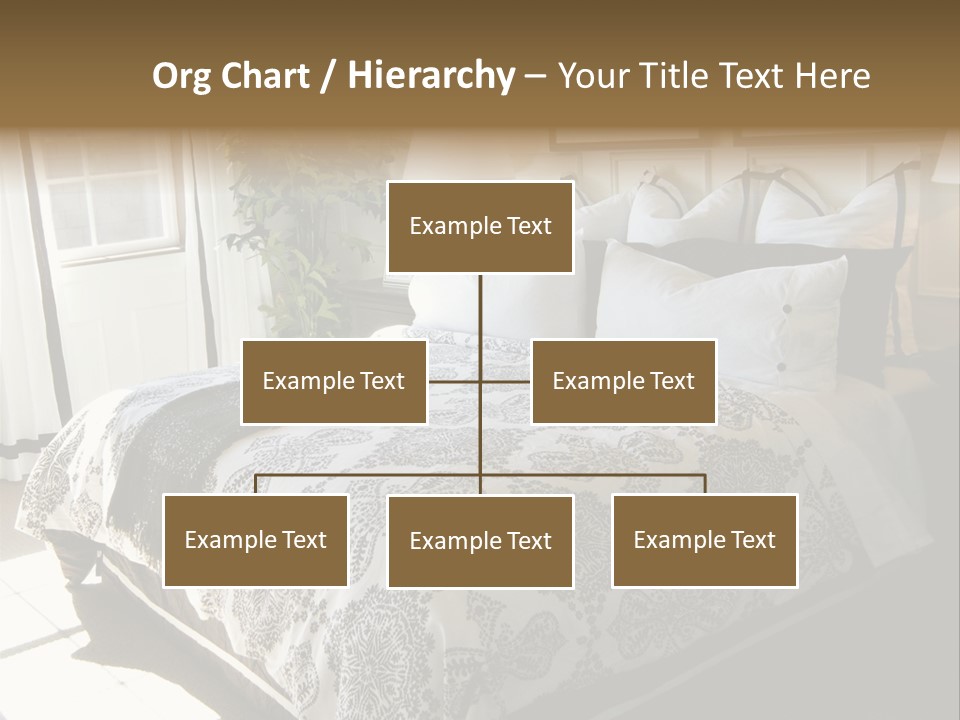 Org Chart / Hierarchy – Your Title Text Here

Example Text

Example Text

Example Text

Example Text

Example Text

Example Text